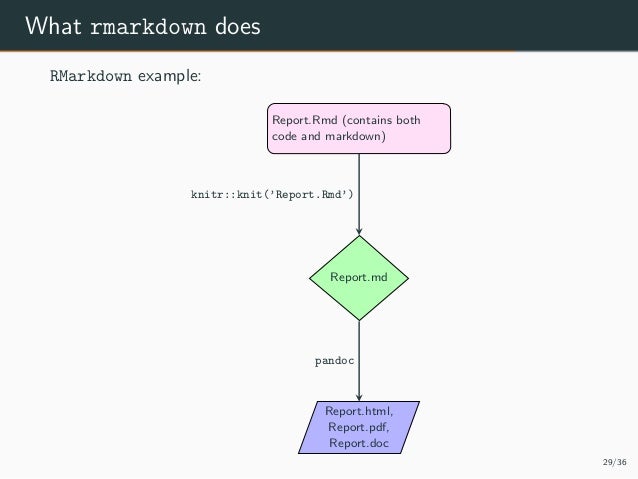 What rmarkdown does

RMarkdown example:

Report.Rmd (contains both code and markdown)

knitr::knit('Report.Rmd')

Report.md

pandoc

Report.html, Report.pdf, Report.doc

29/36